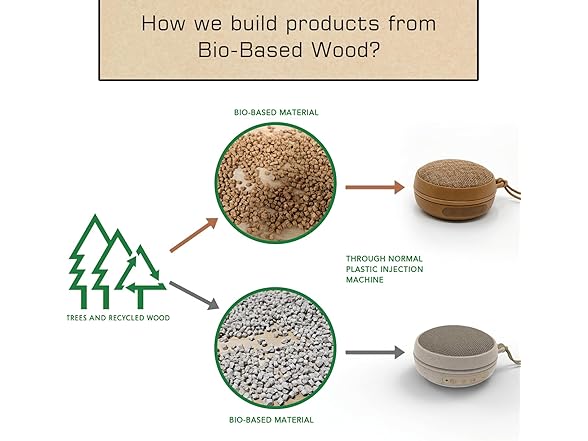 How we build products from Bio-Based Wood?

BIO-BASED MATERIAL

TREES AND RECYCLED WOOD

THROUGH NORMAL PLASTIC INJECTION MACHINE

BIO-BASED MATERIAL